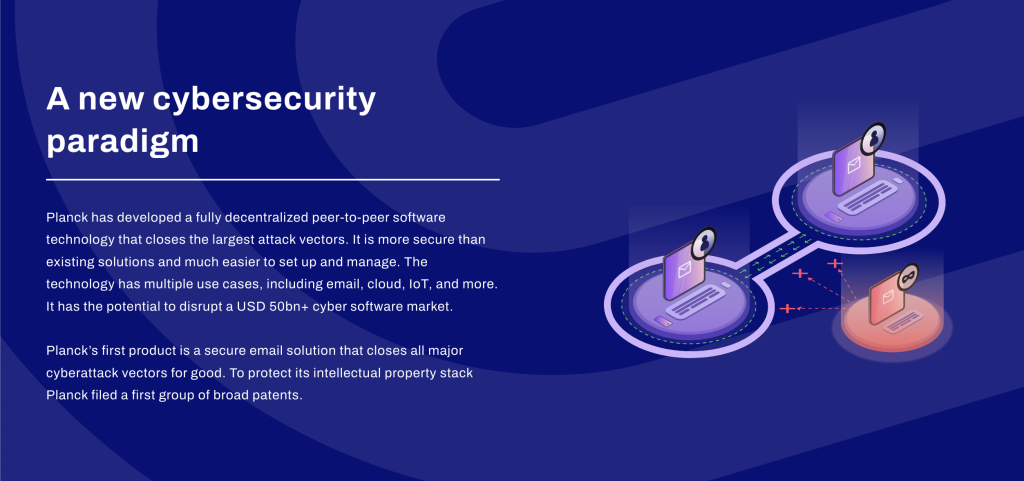 A new cybersecurity paradigm

Planck has developed a fully decentralized peer-to-peer software technology that closes the largest attack vectors. It is more secure than existing solutions and much easier to set up and manage. The technology has multiple use cases, including email, cloud, IoT, and more. It has the potential to disrupt a USD 50bn+ cyber software market.

Planck's first product is a secure email solution that closes all major cyberattack vectors for good. To protect its intellectual property stack Planck filed a first group of broad patents.